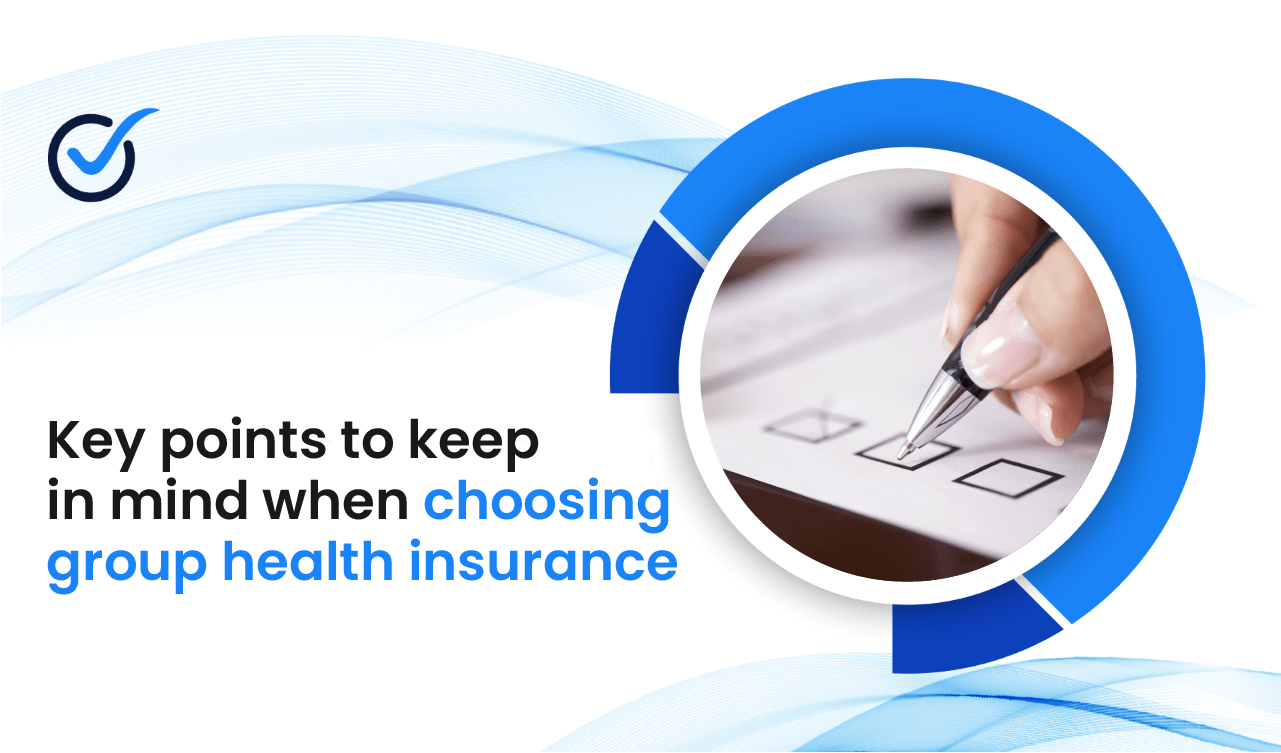 Key points to keep in mind when choosing group health insurance